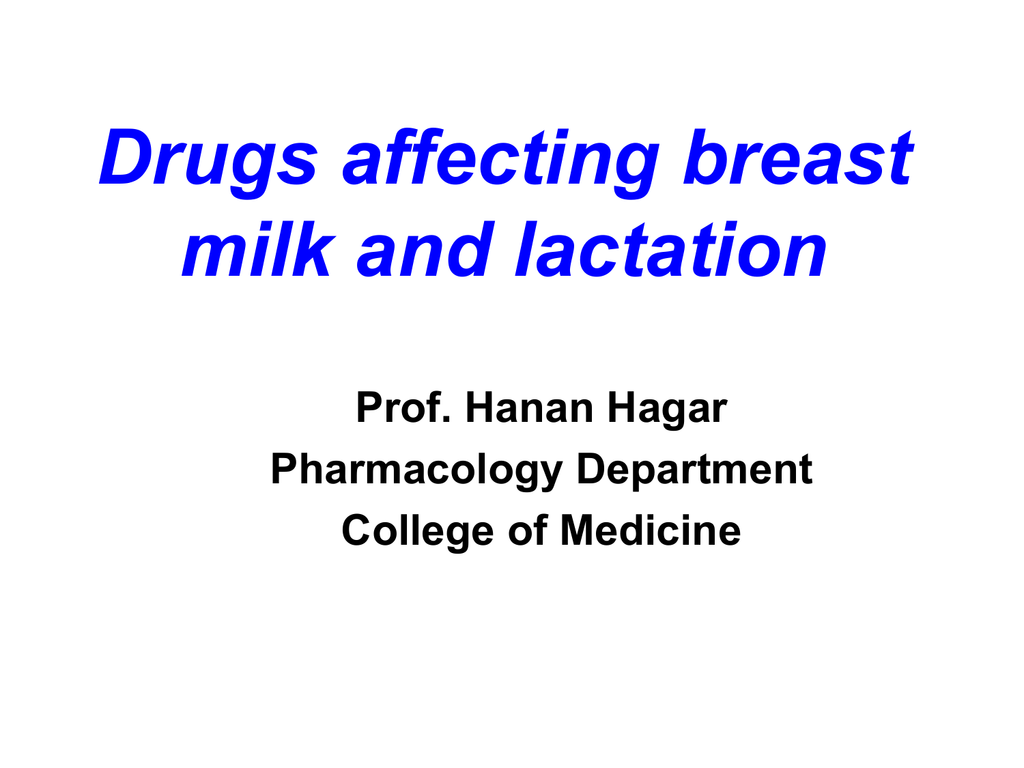 Drugs affecting breast milk and lactation

Prof. Hanan Hagar
Pharmacology Department
College of Medicine